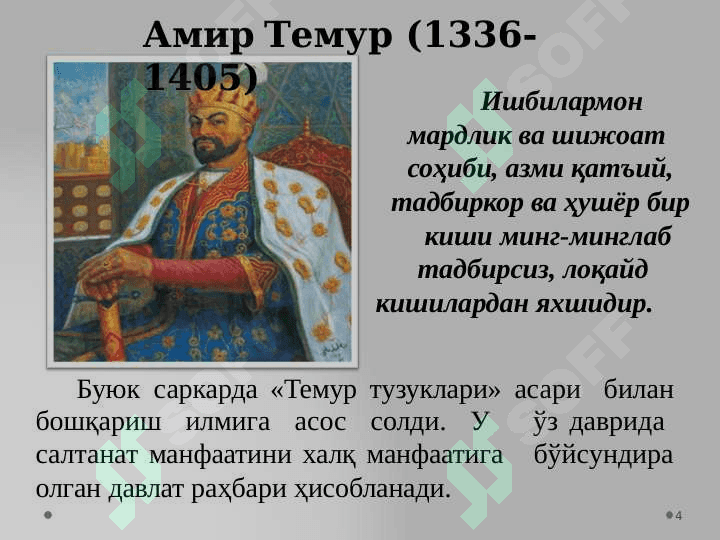 Амир Темур (1336-1405)

Ишбилармон мардлик ва шижоат соҳиби, азми қатъий, тадбиркор ва ҳушёр бир киши минг-минглаб тадбирсиз, лоқайд кишилардан яхшидир.

Буюк саркарда «Темур тузуклари» асари билан бошқариш илмига асос солди. У ўз даврида салтанат манфаатини халқ манфаатига бўйсундира олган давлат раҳбари ҳисобланади.

SOFF

4